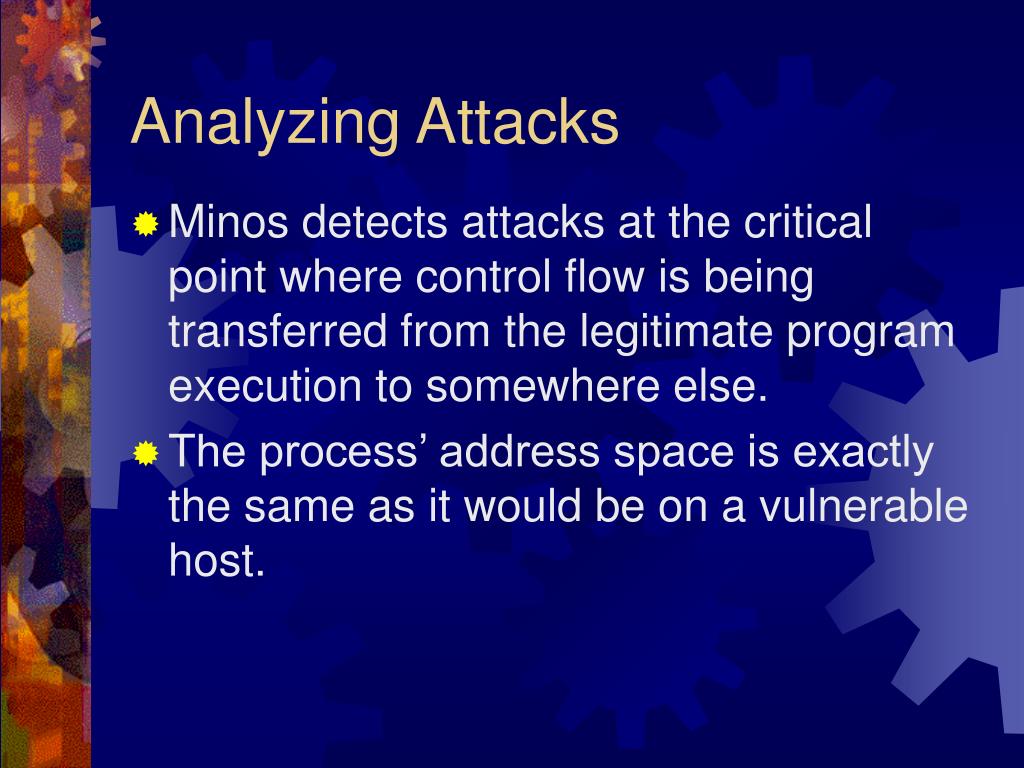 Analyzing Attacks

Minos detects attacks at the critical point where control flow is being transferred from the legitimate program execution to somewhere else.

The process’ address space is exactly the same as it would be on a vulnerable host.